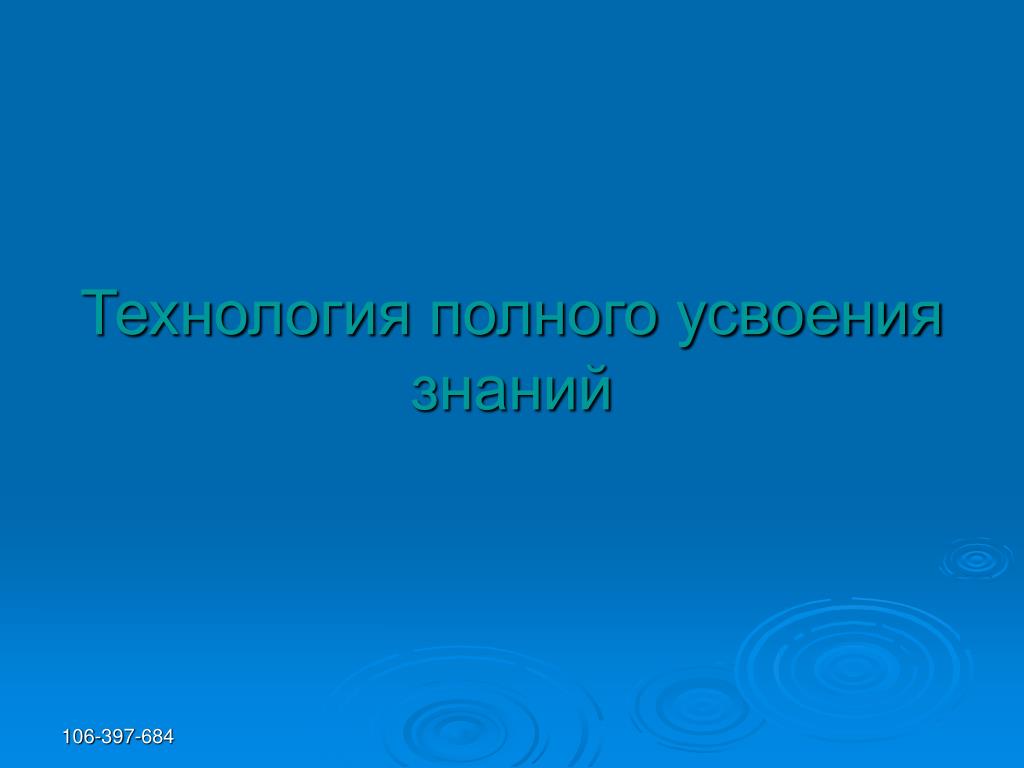 Технология полного усвоения знаний

106-397-684